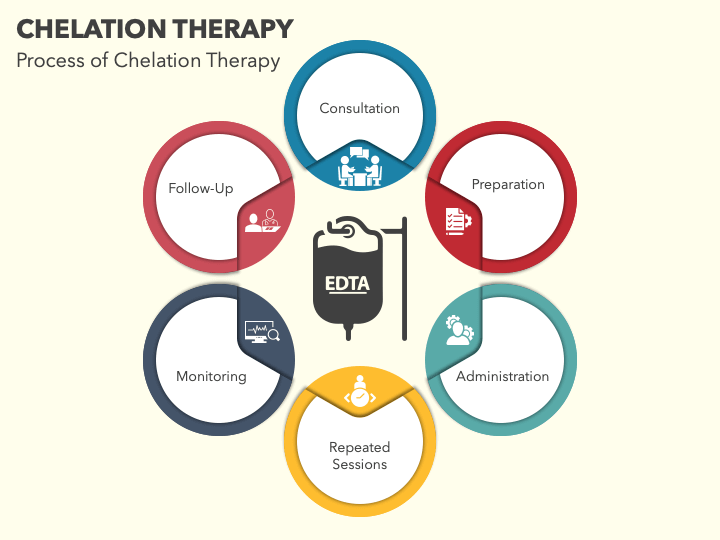 CHELATION THERAPY

Process of Chelation Therapy

Consultation

Preparation

Administration

Repeated Sessions

Monitoring

Follow-Up

EDTA